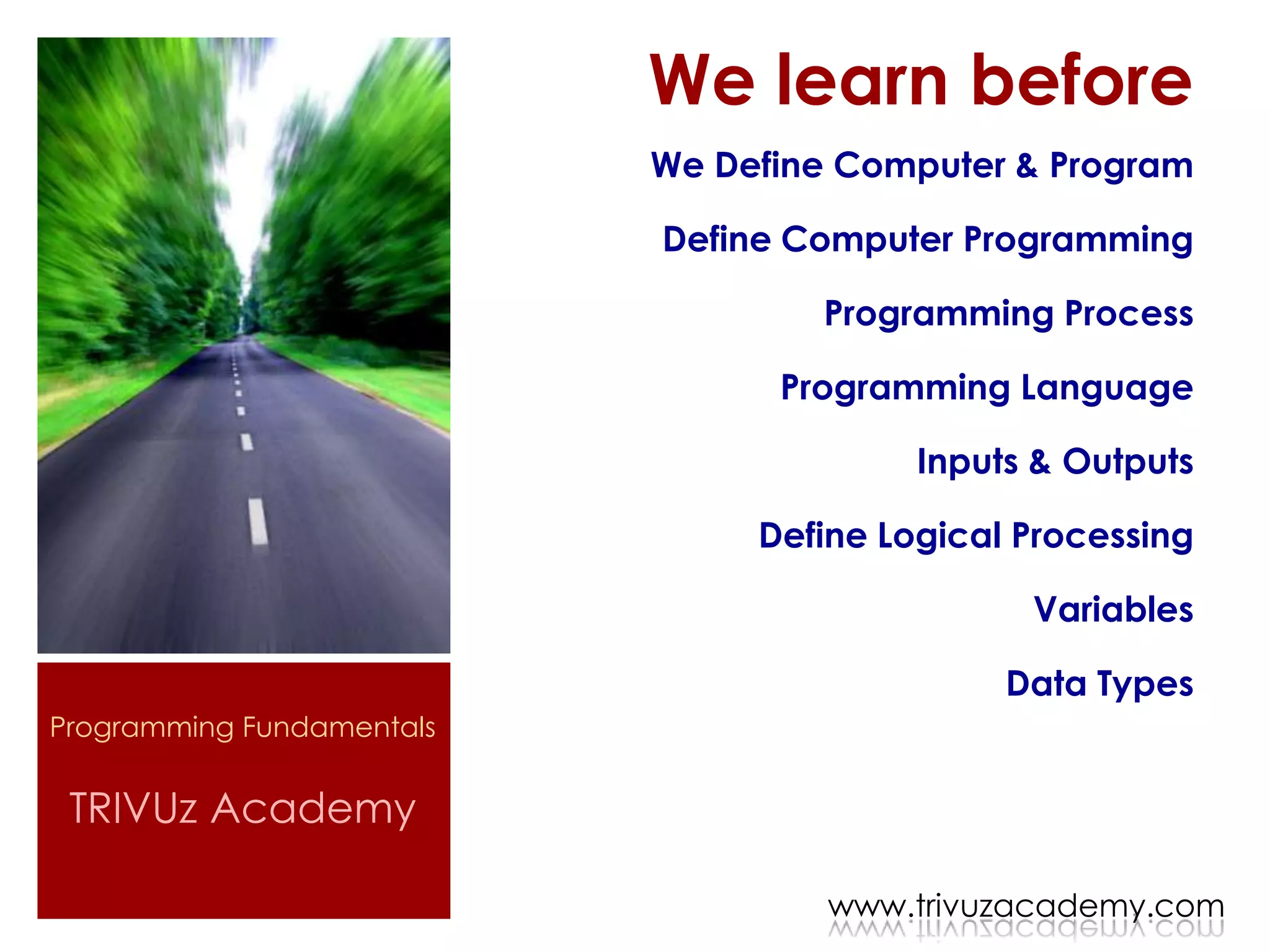 We learn before

We Define Computer & Program

Define Computer Programming

Programming Process

Programming Language

Inputs & Outputs

Define Logical Processing

Variables

Data Types

Programming Fundamentals

TRIVUz Academy

www.trivuzacademy.com